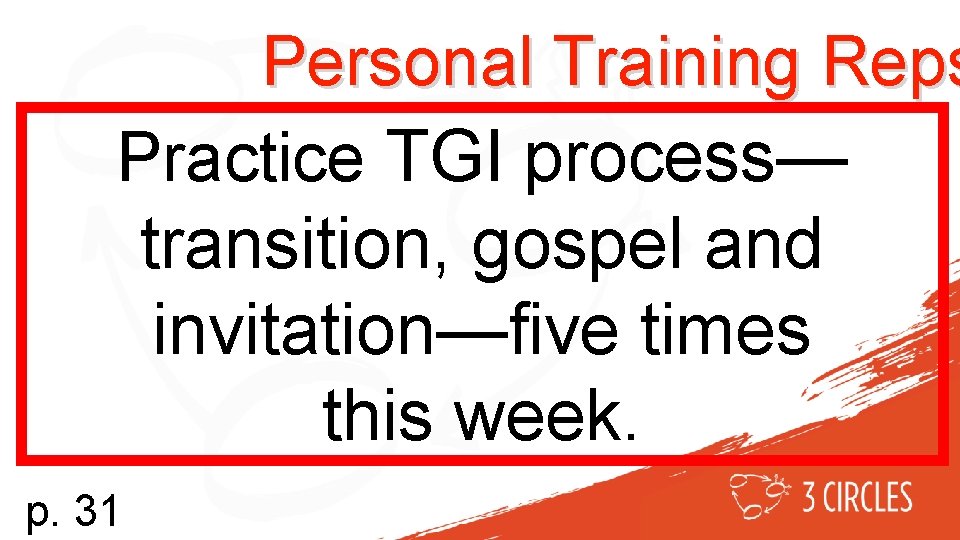 Personal Training Reps

Practice TGI process—transition, gospel and invitation—five times this week.

p. 31

3 CIRCLES